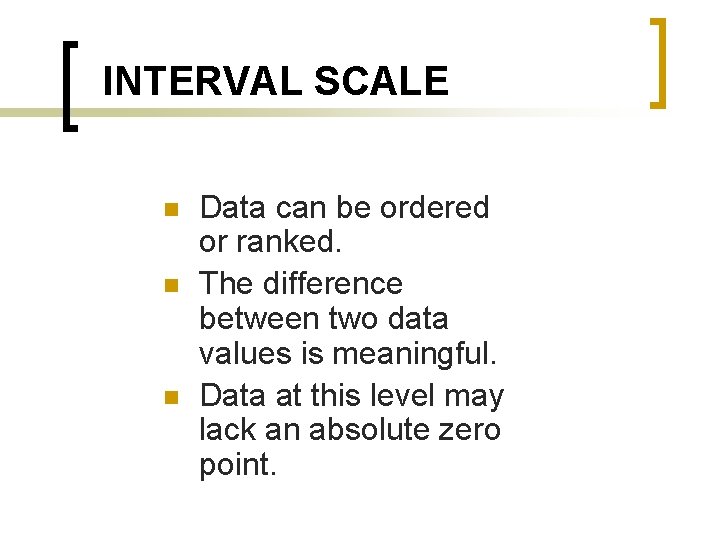 INTERVAL SCALE

- Data can be ordered or ranked.
- The difference between two data values is meaningful.
- Data at this level may lack an absolute zero point.